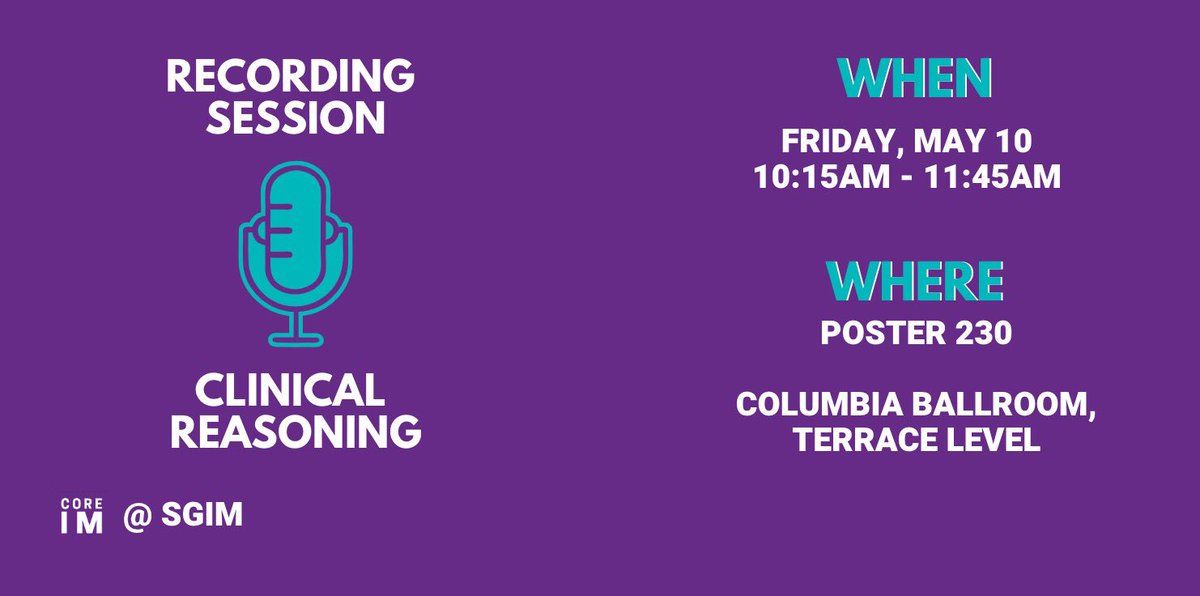 RECORDING SESSION

CLINICAL REASONING

CORE IM @ SGIM

WHEN

FRIDAY, MAY 10
10:15AM - 11:45AM

WHERE

POSTER 230

COLUMBIA BALLROOM, TERRACE LEVEL